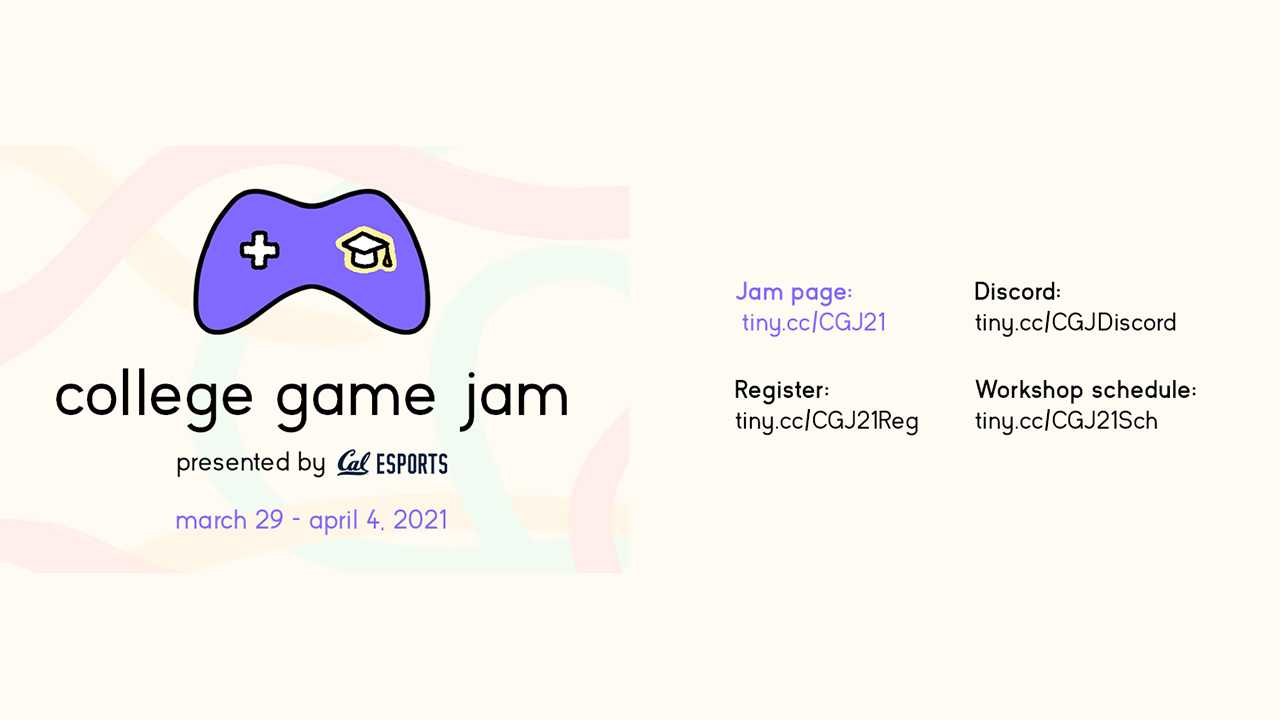 college game jam

presented by Cal ESPORTS

march 29 - april 4, 2021

Jam page:
tiny.cc/CGJ21

Register:
tiny.cc/CGJ21Reg

Discord:
tiny.cc/CGJDiscord

Workshop schedule:
tiny.cc/CGJ21Sch